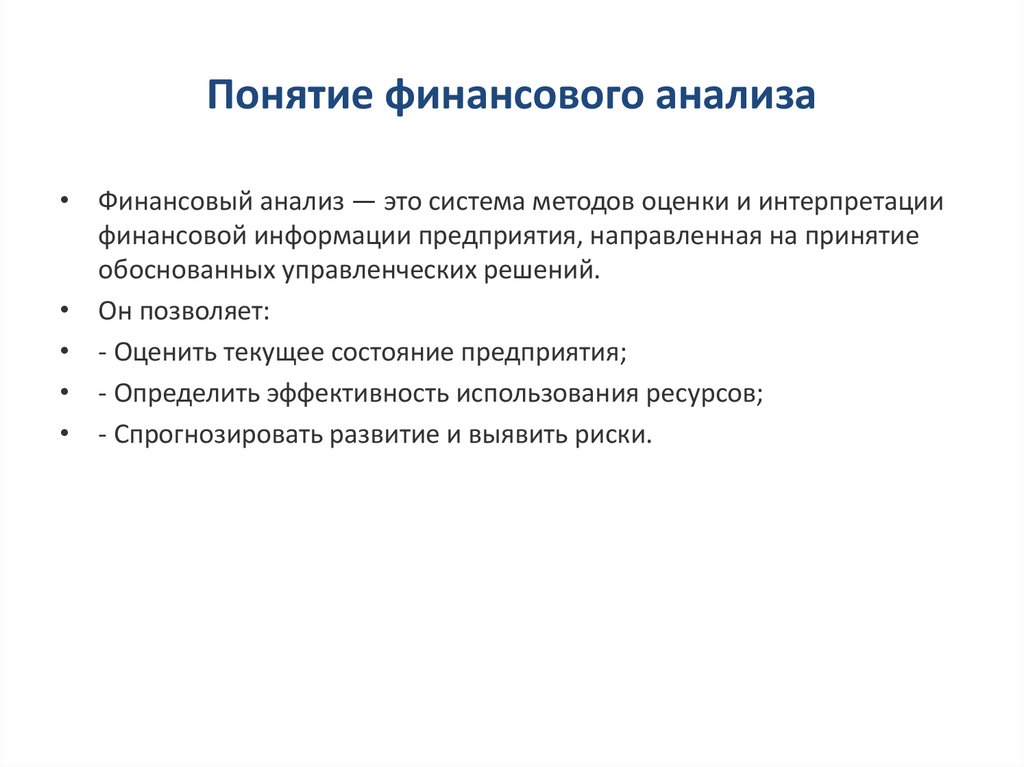 Понятие финансового анализа

• Финансовый анализ — это система методов оценки и интерпретации финансовой информации предприятия, направленная на принятие обоснованных управленческих решений.
• Он позволяет:
• - Оценить текущее состояние предприятия;
• - Определить эффективность использования ресурсов;
• - Спрогнозировать развитие и выявить риски.